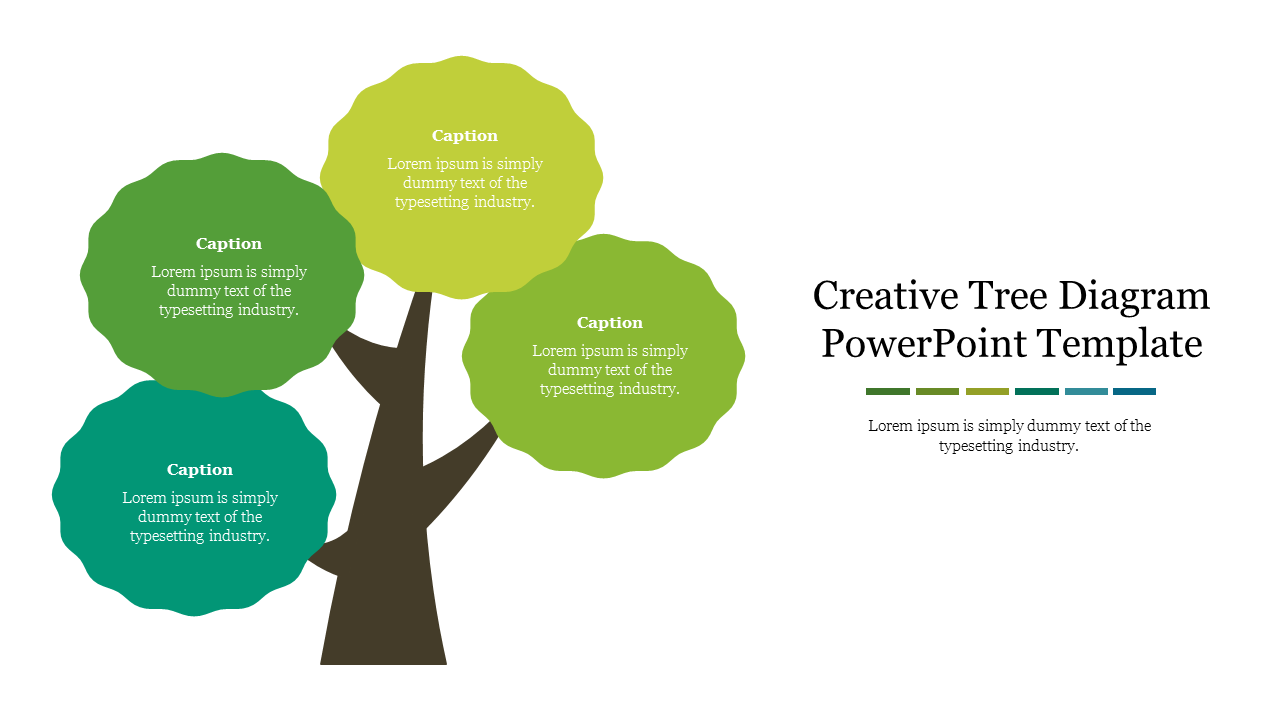 Caption
Lorem ipsum is simply dummy text of the typesetting industry.

Caption
Lorem ipsum is simply dummy text of the typesetting industry.

Caption
Lorem ipsum is simply dummy text of the typesetting industry.

Caption
Lorem ipsum is simply dummy text of the typesetting industry.

Creative Tree Diagram PowerPoint Template

Lorem ipsum is simply dummy text of the typesetting industry.